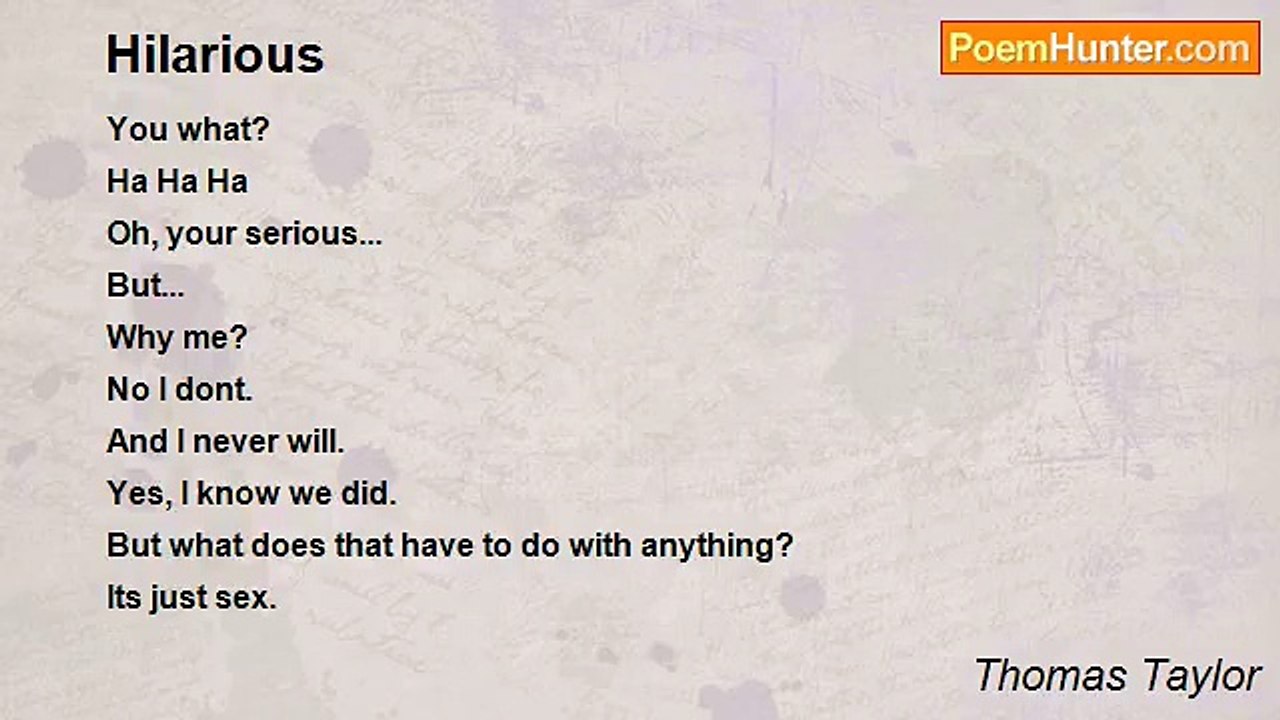 Hilarious

PoemHunter.com

You what?
Ha Ha Ha
Oh, your serious...
But...
Why me?
No I dont.
And I never will.
Yes, I know we did.
But what does that have to do with anything?
Its just sex.

Thomas Taylor